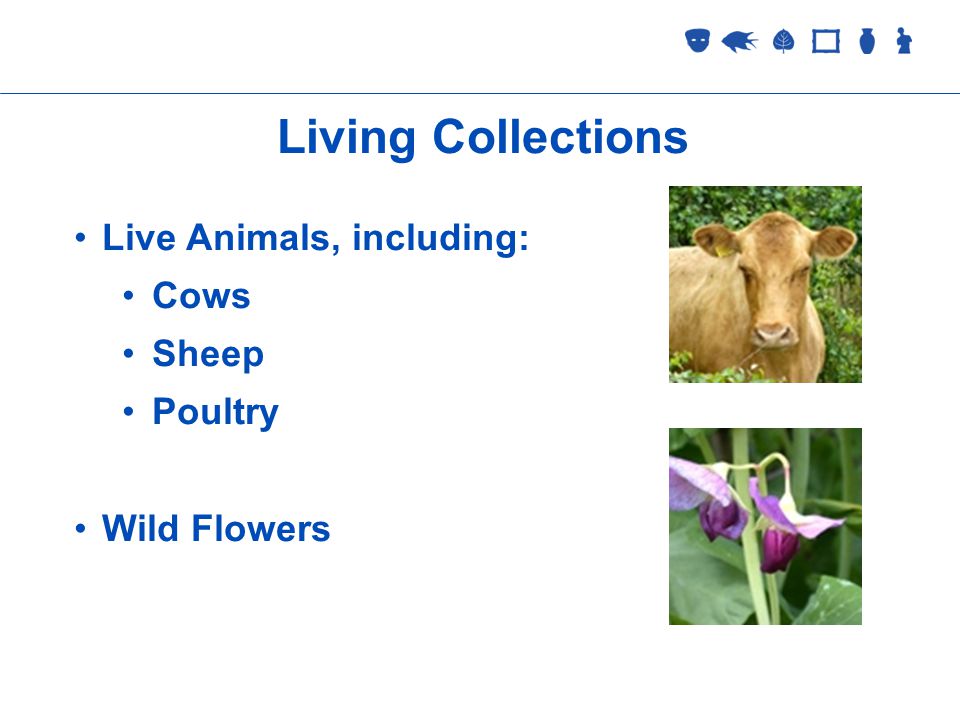 Living Collections

• Live Animals, including:
  • Cows
  • Sheep
  • Poultry

• Wild Flowers